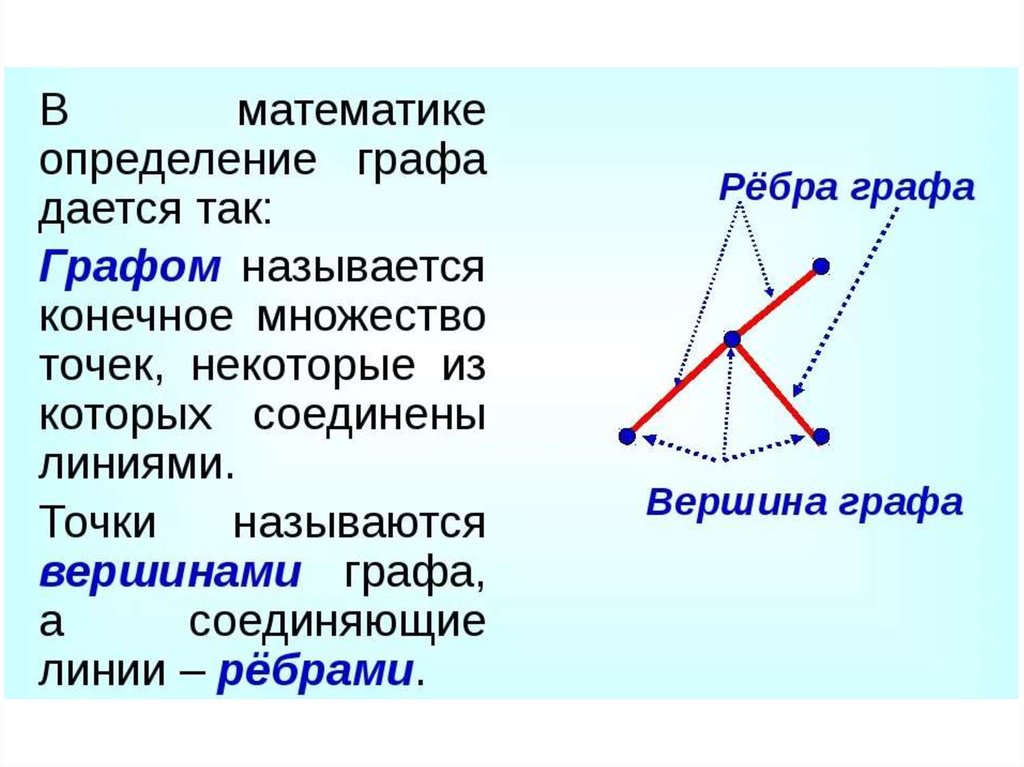 В математике определение графа дается так:

Графом называется конечное множество точек, некоторые из которых соединены линиями.

Точки называются вершинами графа, а соединяющие линии – рёбрами.

Рёбра графа

Вершина графа